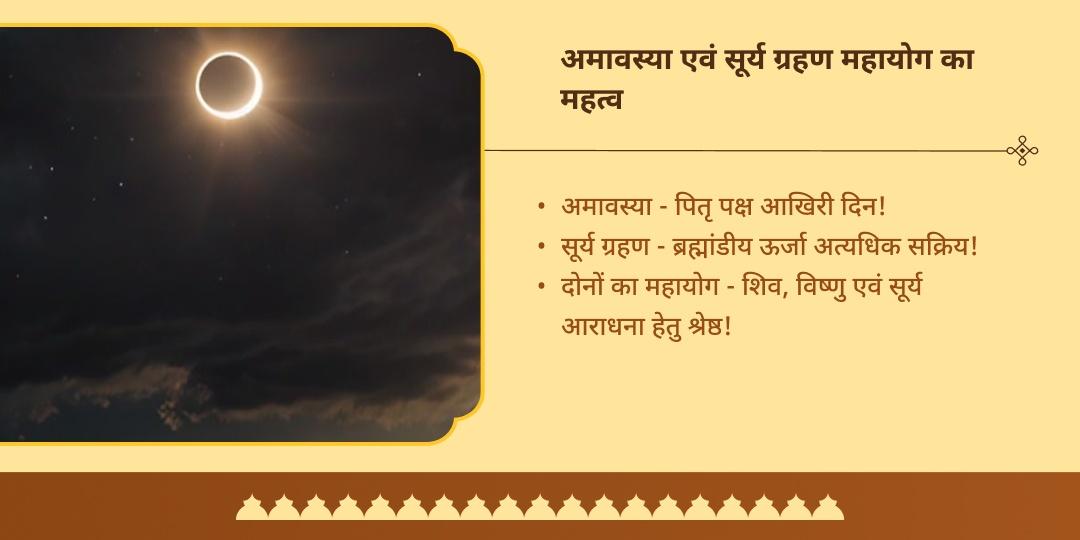 अमावस्या एवं सूर्य ग्रहण महायोग का महत्व

• अमावस्या - पितृ पक्ष आखिरी दिन!
• सूर्य ग्रहण - ब्रह्मांडीय ऊर्जा अत्यधिक सक्रिय!
• दोनों का महायोग - शिव, विष्णु एवं सूर्य आराधना हेतु श्रेष्ठ!